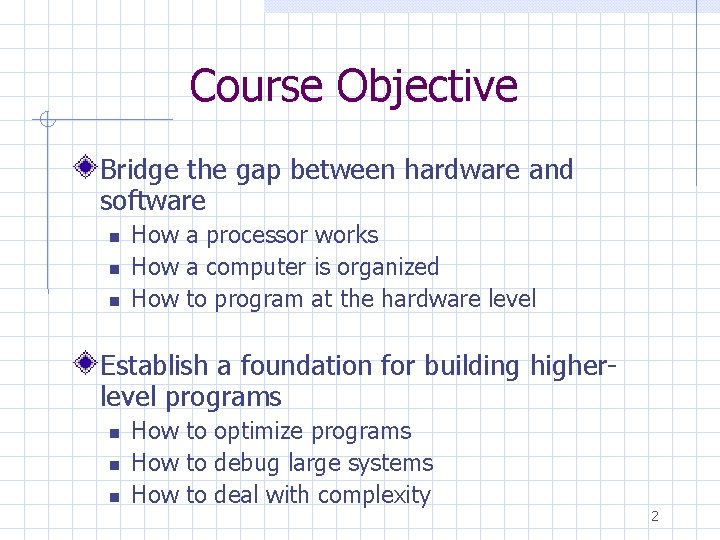 Course Objective

Bridge the gap between hardware and software

- How a processor works
- How a computer is organized
- How to program at the hardware level

Establish a foundation for building higher-level programs

- How to optimize programs
- How to debug large systems
- How to deal with complexity

2